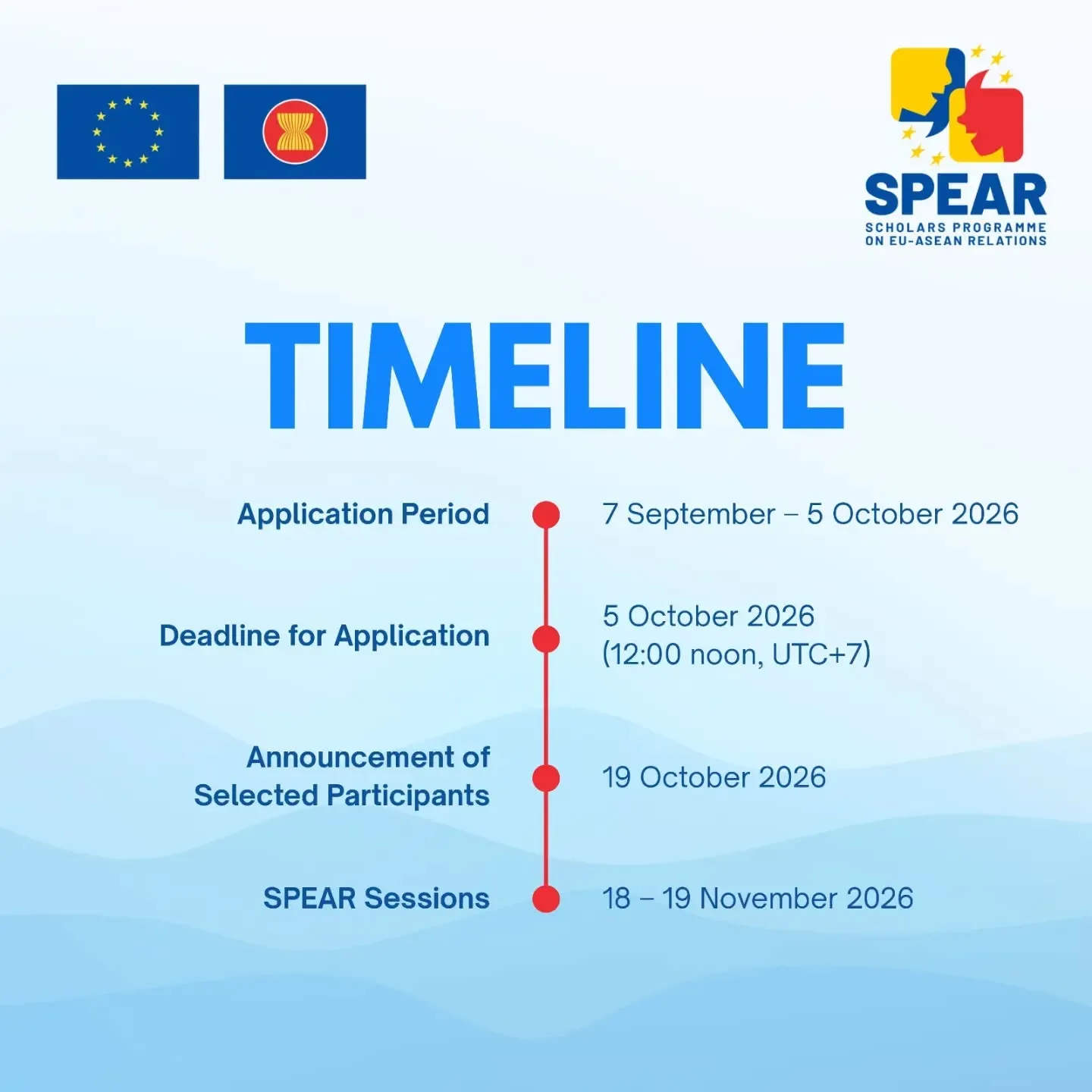 SPEAR
SCHOLARS PROGRAMME ON EU-ASEAN RELATIONS

TIMELINE

Application Period
7 September – 5 October 2026

Deadline for Application
5 October 2026 (12:00 noon, UTC+7)

Announcement of Selected Participants
19 October 2026

SPEAR Sessions
18 – 19 November 2026